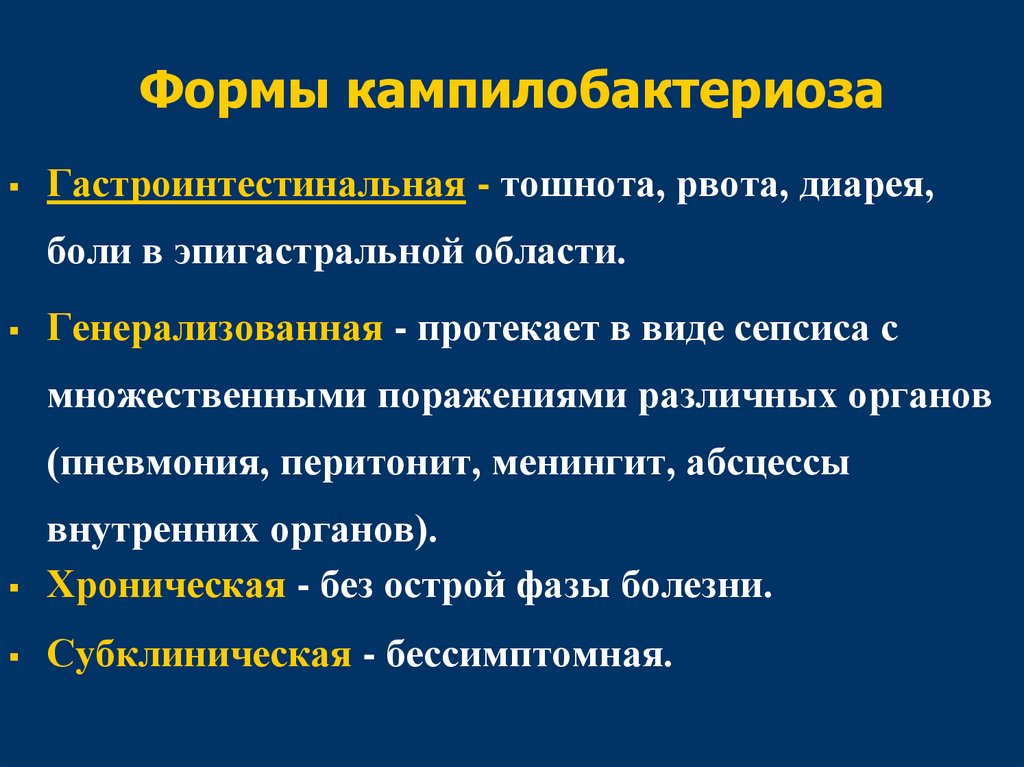 Формы кампилобактериоза

▪ Гастроинтестинальная - тошнота, рвота, диарея, боли в эпигастральной области.

▪ Генерализованная - протекает в виде сепсиса с множественными поражениями различных органов (пневмония, перитонит, менингит, абсцессы внутренних органов).

▪ Хроническая - без острой фазы болезни.

▪ Субклиническая - бессимптомная.